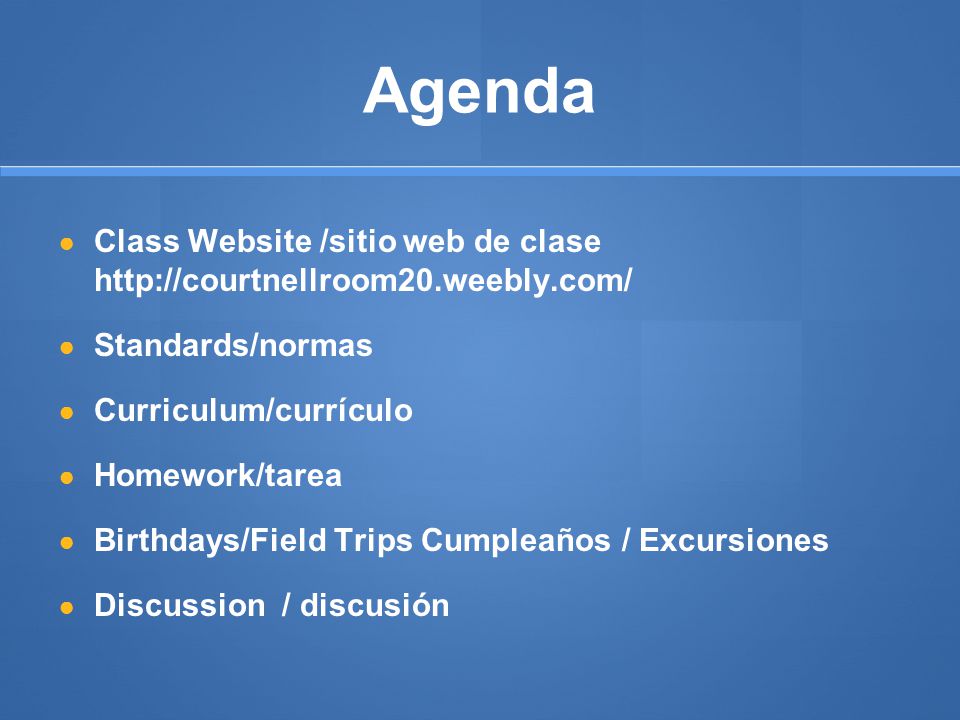 Agenda

- Class Website /sitio web de clase http://courtnellroom20.weebly.com/
- Standards/normas
- Curriculum/currículo
- Homework/tarea
- Birthdays/Field Trips Cumpleaños / Excursiones
- Discussion / discusión